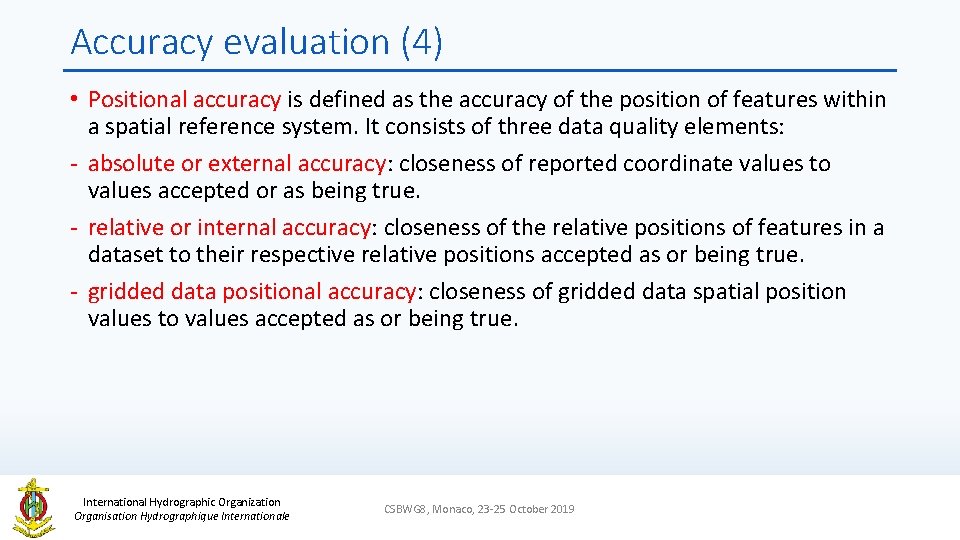 Accuracy evaluation (4)

• Positional accuracy is defined as the accuracy of the position of features within a spatial reference system. It consists of three data quality elements:

- absolute or external accuracy: closeness of reported coordinate values to values accepted or as being true.

- relative or internal accuracy: closeness of the relative positions of features in a dataset to their respective relative positions accepted as or being true.

- gridded data positional accuracy: closeness of gridded data spatial position values to values accepted as or being true.

International Hydrographic Organization
Organisation Hydrographique Internationale

CSBWG8, Monaco, 23-25 October 2019